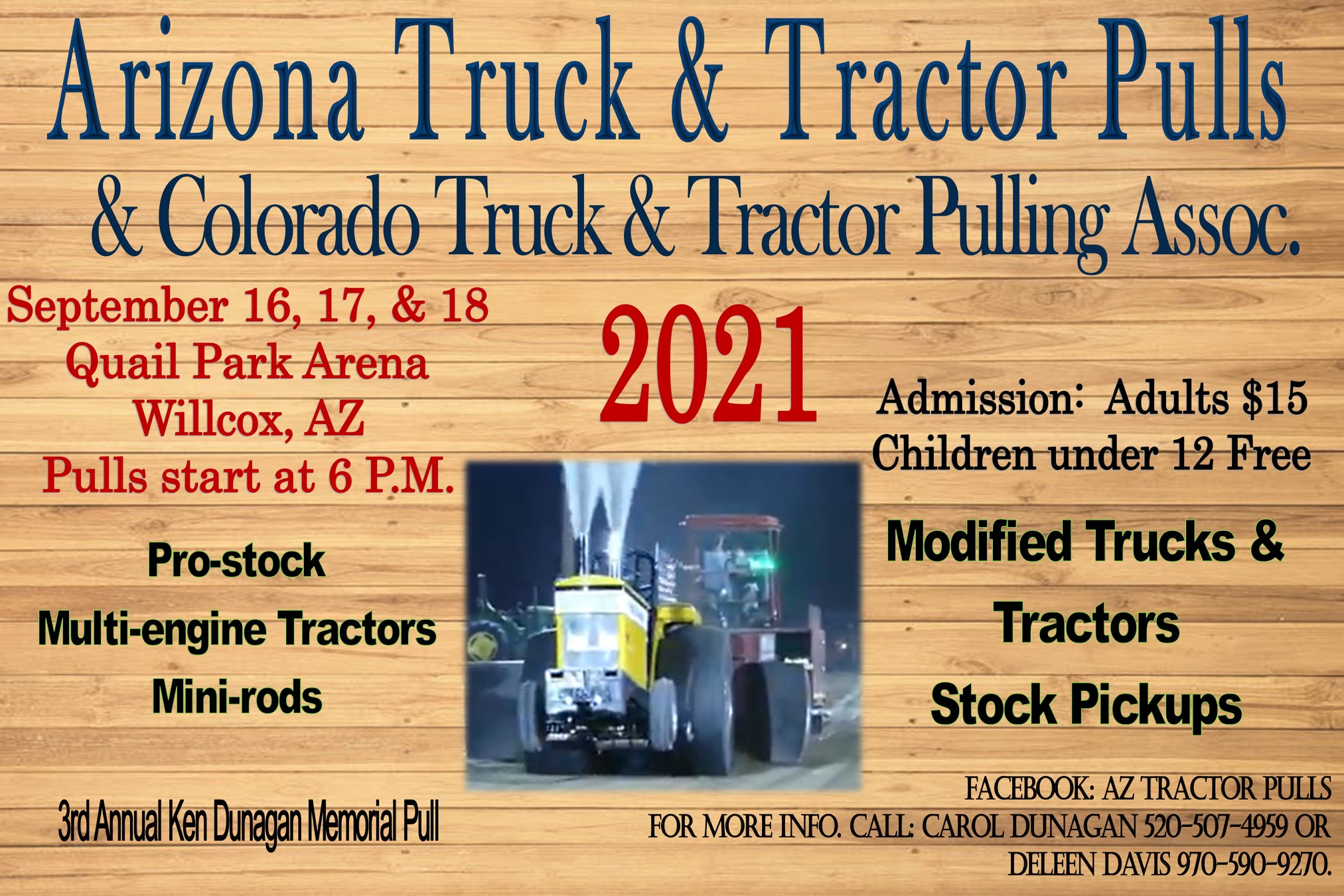 Arizona Truck & Tractor Pulls
& Colorado Truck & Tractor Pulling Assoc.

September 16, 17, & 18
Quail Park Arena
Willcox, AZ
Pulls start at 6 P.M.

2021

Admission: Adults $15
Children under 12 Free

Pro-stock
Multi-engine Tractors
Mini-rods

Modified Trucks &
Tractors
Stock Pickups

3rd Annual Ken Dunagan Memorial Pull

FACEBOOK: AZ TRACTOR PULLS
FOR MORE INFO. CALL: CAROL DUNAGAN 520-507-4959 OR DELEEN DAVIS 970-590-9270.